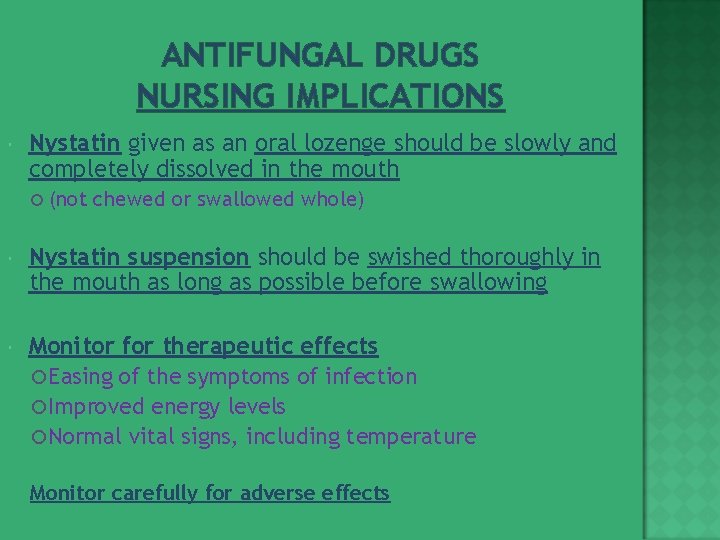 ANTIFUNGAL DRUGS
NURSING IMPLICATIONS

Nystatin given as an oral lozenge should be slowly and completely dissolved in the mouth
(not chewed or swallowed whole)

Nystatin suspension should be swished thoroughly in the mouth as long as possible before swallowing

Monitor for therapeutic effects
Easing of the symptoms of infection
Improved energy levels
Normal vital signs, including temperature

Monitor carefully for adverse effects